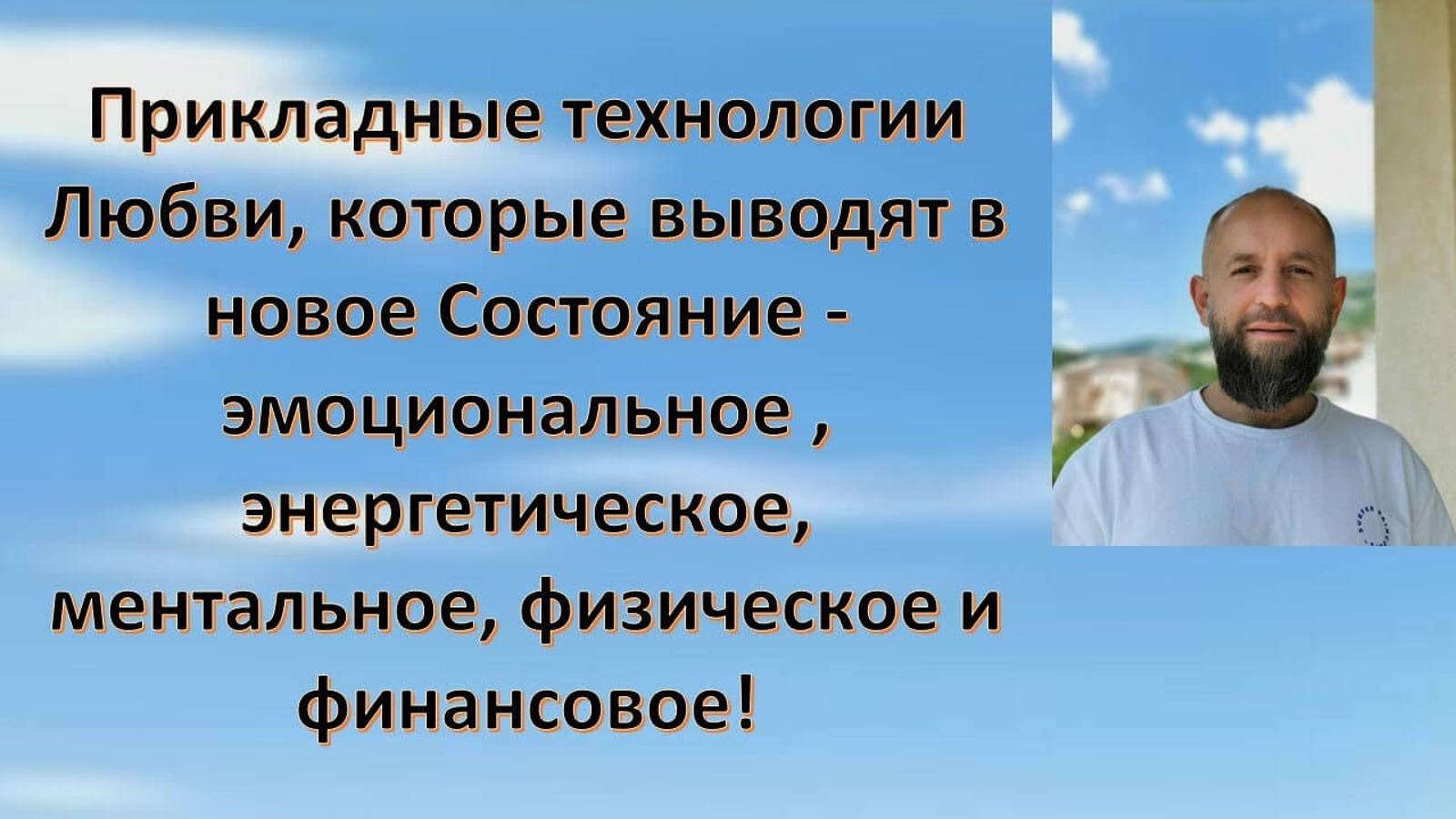 Прикладные технологии Любви, которые выводят в новое Состояние - эмоциональное , энергетическое, ментальное, физическое и финансовое!